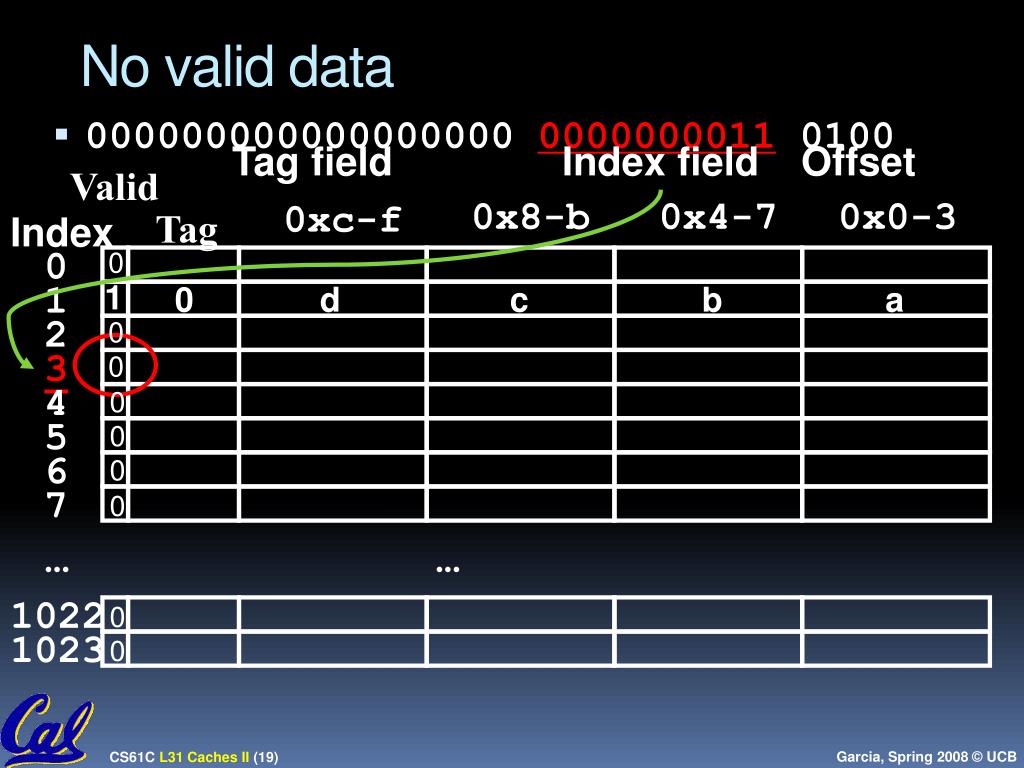 No valid data

▪ 000000000000000000 0000000011 0100

Tag field Index field Offset

| Index | Valid | Tag | 0xc-f | 0x8-b | 0x4-7 | 0x0-3 |
|---|---|---|---|---|---|---|
| 0 | 0 | | | | | |
| 1 | 1 | 0 | d | c | b | a |
| 2 | 0 | | | | | |
| 3 | 0 | | | | | |
| 4 | 0 | | | | | |
| 5 | 0 | | | | | |
| 6 | 0 | | | | | |
| 7 | 0 | | | | | |
| ... | | | | ... | | |
| 1022 | 0 | | | | | |
| 1023 | 0 | | | | | |

Cal

CS61C L31 Caches II (19)

Garcia, Spring 2008 © UCB